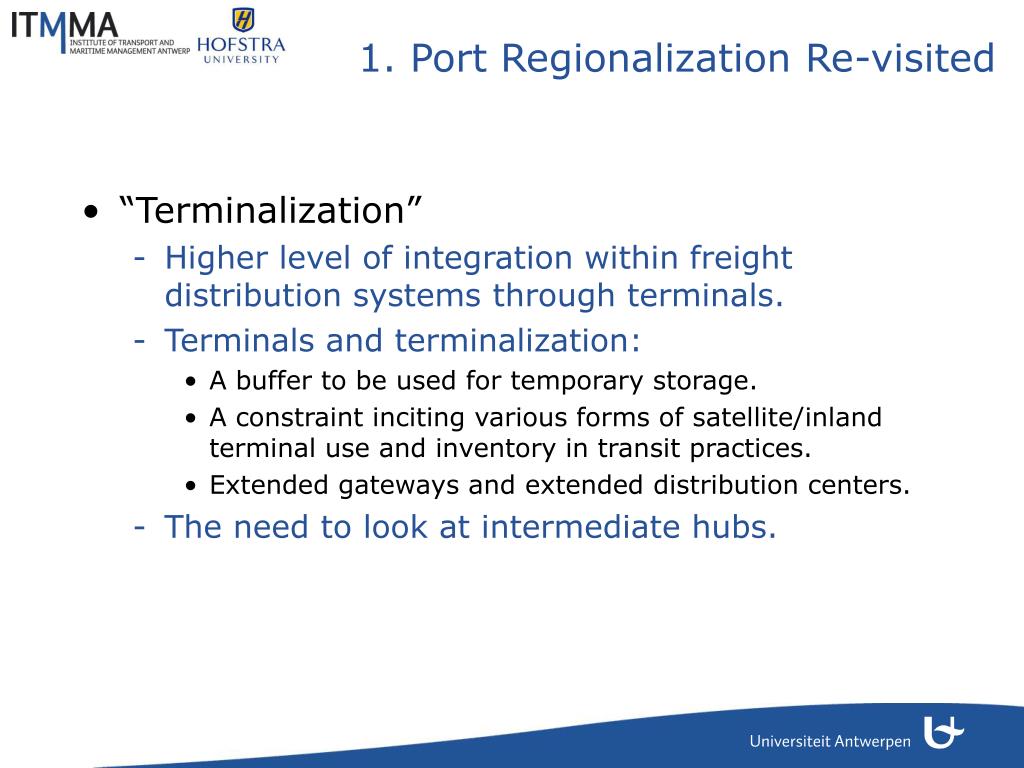 ITMMA
INSTITUTE OF TRANSPORT AND MARITIME MANAGEMENT ANTWERP

HOFSTRA UNIVERSITY

1. Port Regionalization Re-visited

• “Terminalization”
- Higher level of integration within freight distribution systems through terminals.
- Terminals and terminalization:
• A buffer to be used for temporary storage.
• A constraint inciting various forms of satellite/inland terminal use and inventory in transit practices.
• Extended gateways and extended distribution centers.
- The need to look at intermediate hubs.

Universiteit Antwerpen